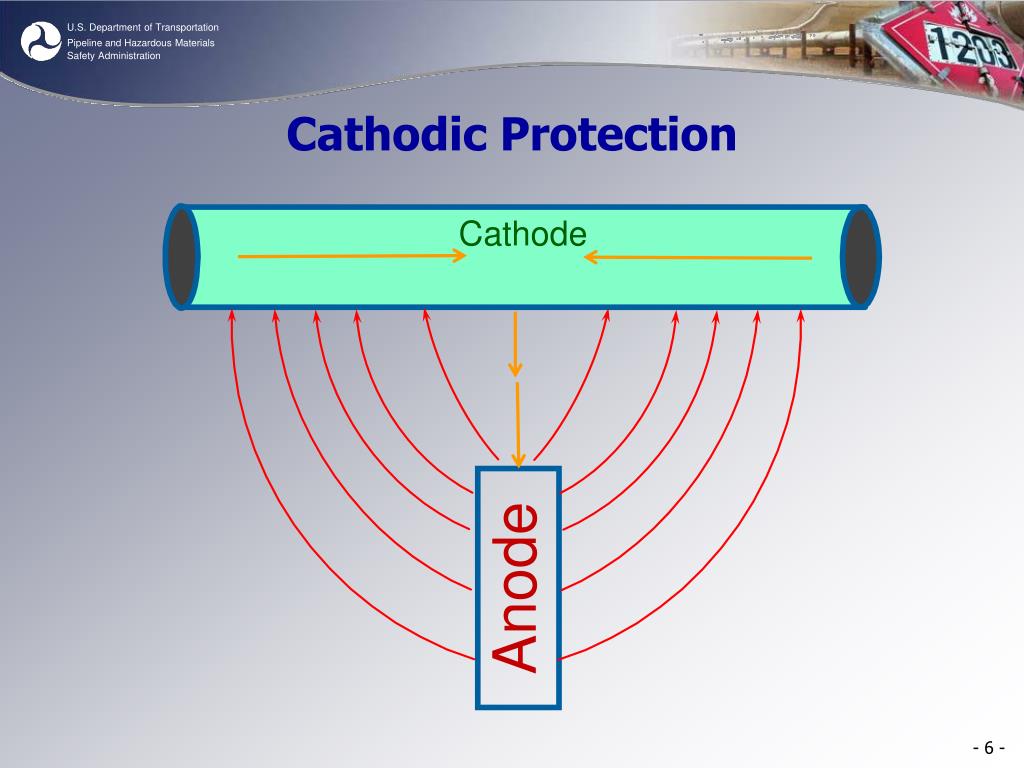 U.S. Department of Transportation
Pipeline and Hazardous Materials Safety Administration

1203

Cathodic Protection

Cathode

Anode

- 6 -